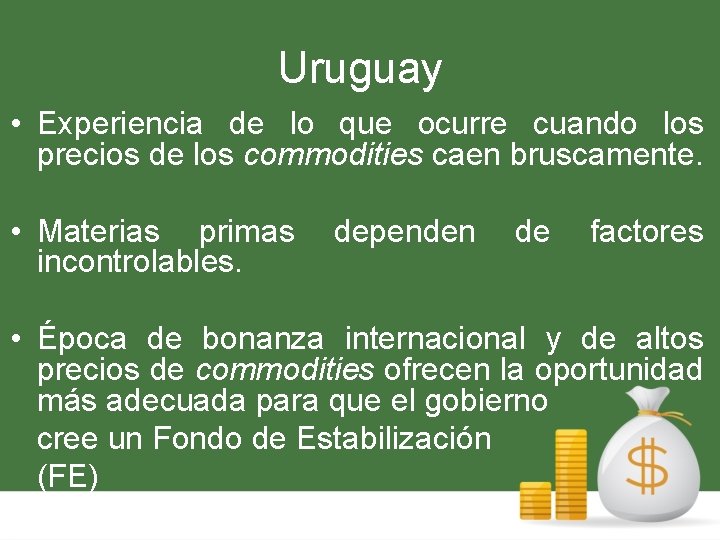 Uruguay

• Experiencia de lo que ocurre cuando los precios de los commodities caen bruscamente.

• Materias primas dependen de factores incontrolables.

• Época de bonanza internacional y de altos precios de commodities ofrecen la oportunidad más adecuada para que el gobierno cree un Fondo de Estabilización (FE)

$